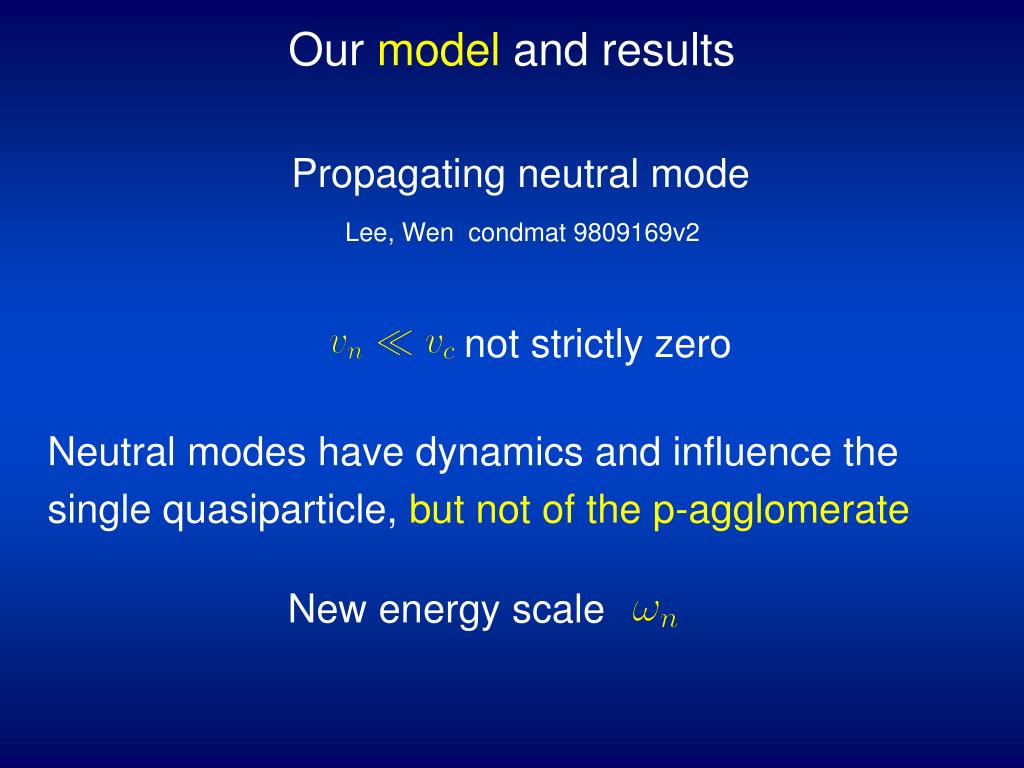 Our model and results

Propagating neutral mode

Lee, Wen condmat 9809169v2

$v_n \ll v_c$ not strictly zero

Neutral modes have dynamics and influence the single quasiparticle, but not of the p-agglomerate

New energy scale $\omega_n$